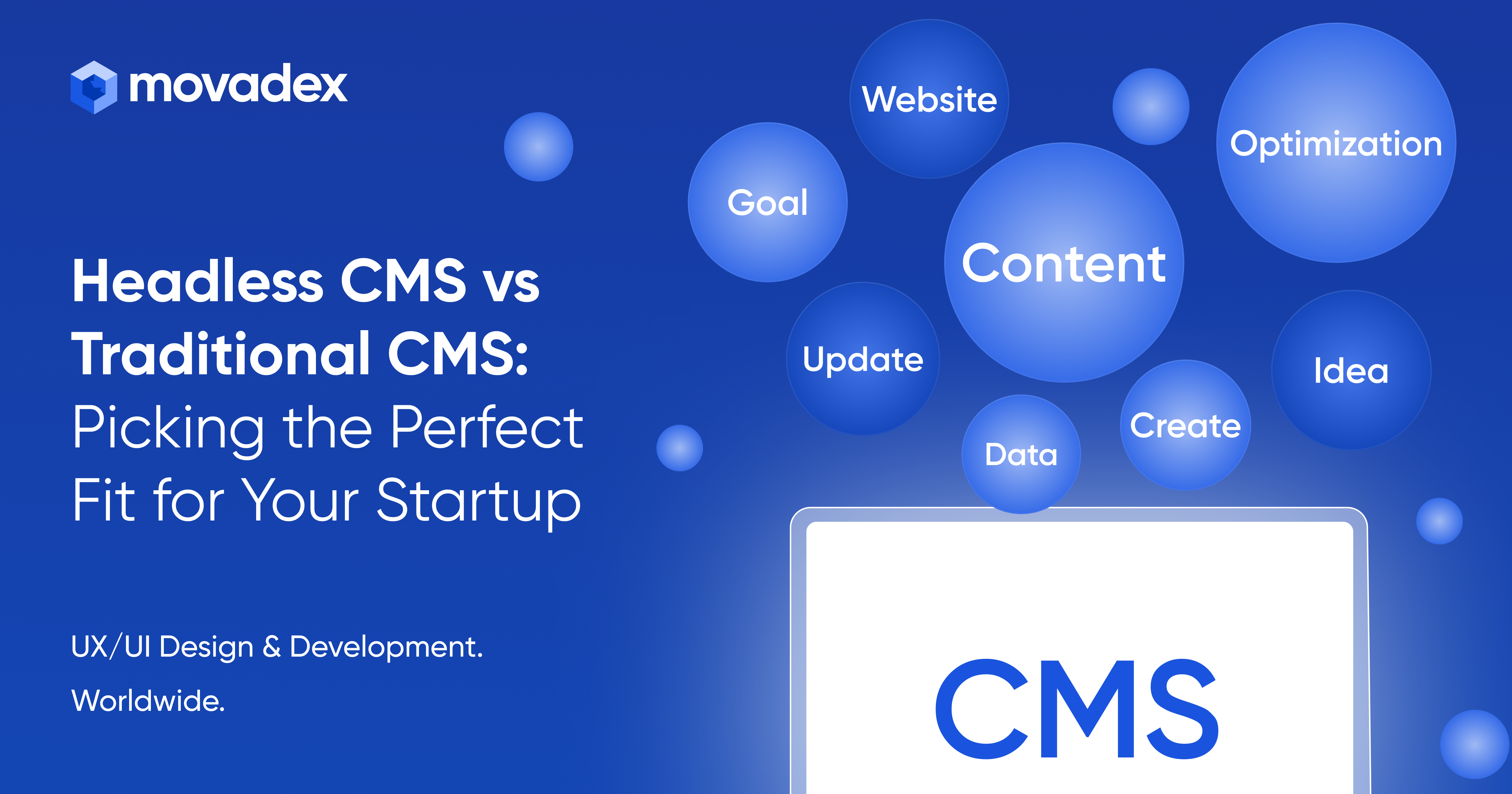 movadex

Headless CMS vs Traditional CMS: Picking the Perfect Fit for Your Startup

UX/UI Design & Development.

Worldwide.

Website

Optimization

Goal

Content

Update

Idea

Create

Data

CMS